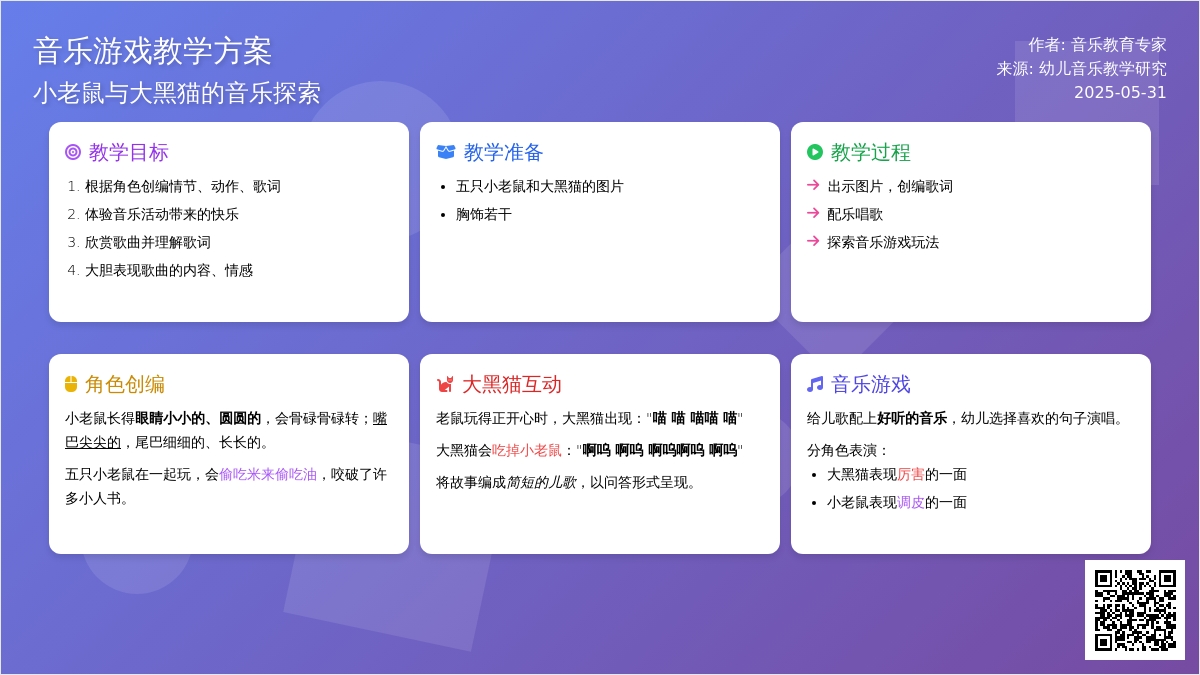 音乐游戏教学方案
小老鼠与大黑猫的音乐探索

作者: 音乐教育专家
来源: 幼儿音乐教学研究
2025-05-31

教学目标
1. 根据角色创编情节、动作、歌词
2. 体验音乐活动带来的快乐
3. 欣赏歌曲并理解歌词
4. 大胆表现歌曲的内容、情感

教学准备
- 五只小老鼠和大黑猫的图片
- 胸饰若干

教学过程
→ 出示图片，创编歌词
→ 配乐唱歌
→ 探索音乐游戏玩法

角色创编
小老鼠长得眼睛小小的、圆圆的，会骨碌骨碌转；嘴巴尖尖的，尾巴细细的、长长的。

五只小老鼠在一起玩，会偷吃米来偷吃油，咬破了许多小人书。

大黑猫互动
老鼠玩得正开心时，大黑猫出现："喵 喵 喵喵 喵"

大黑猫会吃掉小老鼠："啊呜 啊呜 啊呜啊呜 啊呜"

将故事编成简短的儿歌，以问答形式呈现。

音乐游戏
给儿歌配上好听的音乐，幼儿选择喜欢的句子演唱。

分角色表演：
- 大黑猫表现厉害的一面
- 小老鼠表现调皮的一面